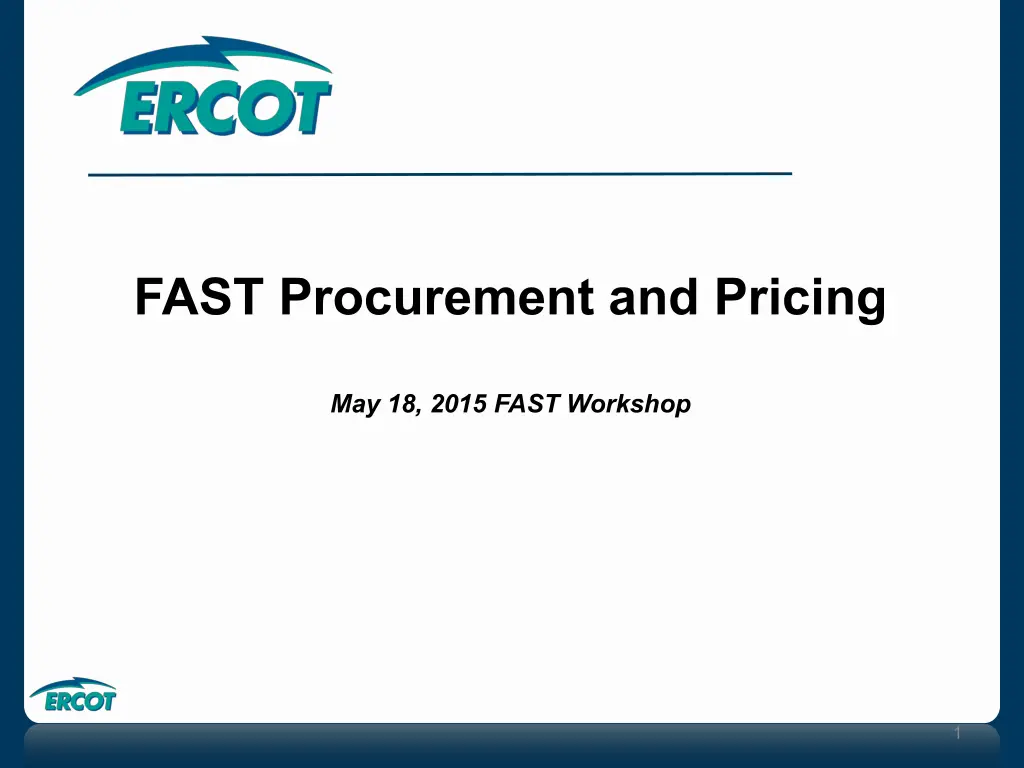 ERCOT

FAST Procurement and Pricing

May 18, 2015 FAST Workshop

ERCOT

1